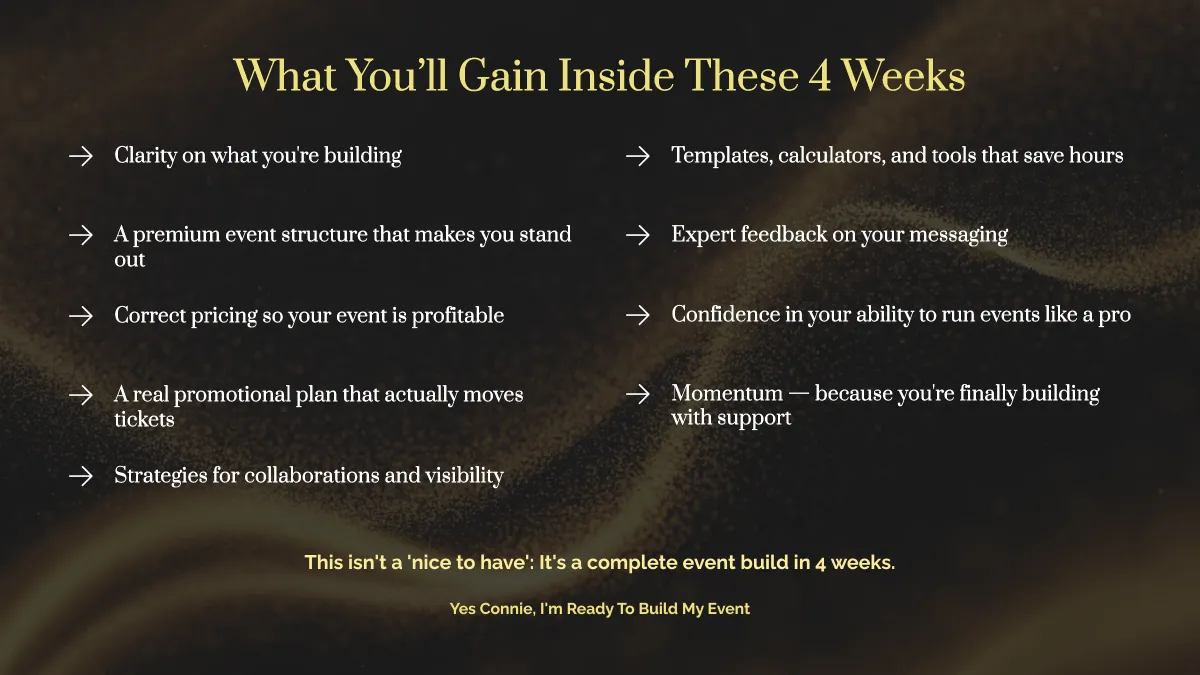 What You'll Gain Inside These 4 Weeks

→ Clarity on what you're building

→ A premium event structure that makes you stand out

→ Correct pricing so your event is profitable

→ A real promotional plan that actually moves tickets

→ Strategies for collaborations and visibility

→ Templates, calculators, and tools that save hours

→ Expert feedback on your messaging

→ Confidence in your ability to run events like a pro

→ Momentum — because you're finally building with support

This isn't a 'nice to have': It's a complete event build in 4 weeks.

Yes Connie, I'm Ready To Build My Event